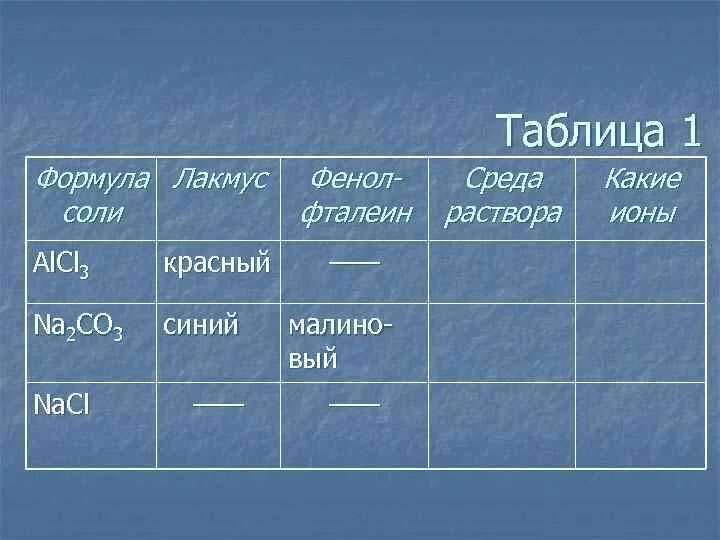 Таблица 1

| Формула соли | Лакмус | Фенолфталеин | Среда раствора | Какие ионы |
|---|---|---|---|---|
| $AlCl_3$ | красный | —— | | |
| $Na_2CO_3$ | синий | малиновый | | |
| $NaCl$ | —— | —— | | |